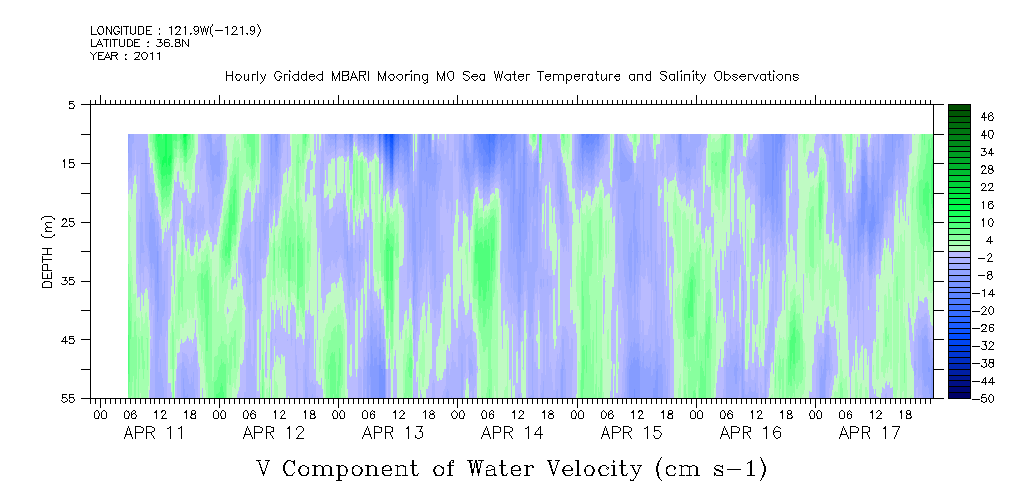 LONGITUDE : 121.9W(-121.9)
LATITUDE : 36.8N
YEAR : 2011

Hourly Gridded MBARI Mooring M0 Sea Water Temperature and Salinity Observations

DEPTH (m)

5
15
25
35
45
55

46
40
34
28
22
16
10
4
-2
-8
-14
-20
-26
-32
-38
-44
-50

00 06 12 18 00 06 12 18 00 06 12 18 00 06 12 18 00 06 12 18 00 06 12 18 00 06 12 18

APR 11 APR 12 APR 13 APR 14 APR 15 APR 16 APR 17

V Component of Water Velocity (cm s-1)